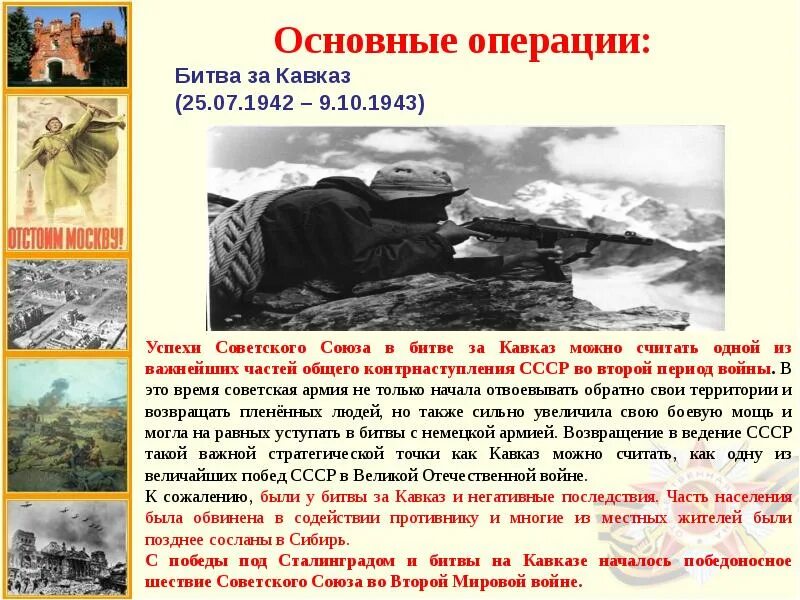 ОТСТОИМ МОСКВУ!

Основные операции:

Битва за Кавказ
(25.07.1942 – 9.10.1943)

Успехи Советского Союза в битве за Кавказ можно считать одной из важнейших частей общего контрнаступления СССР во второй период войны. В это время советская армия не только начала отвоевывать обратно свои территории и возвращать пленённых людей, но также сильно увеличила свою боевую мощь и могла на равных уступать в битвы с немецкой армией. Возвращение в ведение СССР такой важной стратегической точки как Кавказ можно считать, как одну из величайших побед СССР в Великой Отечественной войне.
К сожалению, были у битвы за Кавказ и негативные последствия. Часть населения была обвинена в содействии противнику и многие из местных жителей были позднее сосланы в Сибирь.
С победы под Сталинградом и битвы на Кавказе началось победоносное шествие Советского Союза во Второй Мировой войне.